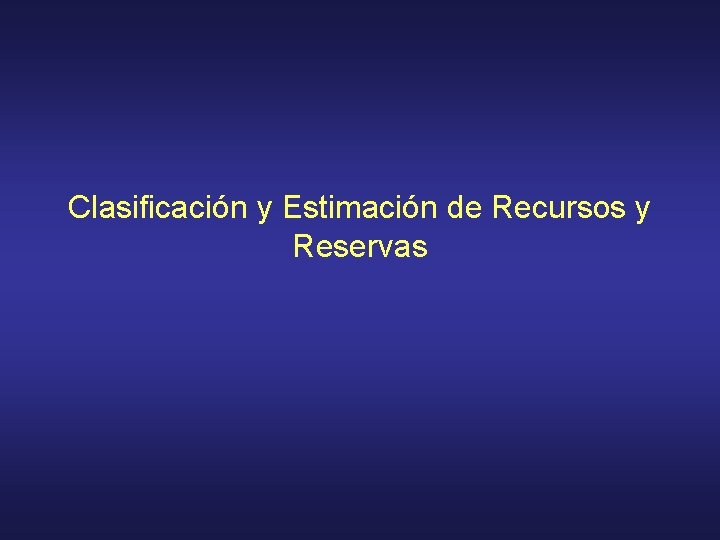 Clasificación y Estimación de Recursos y Reservas